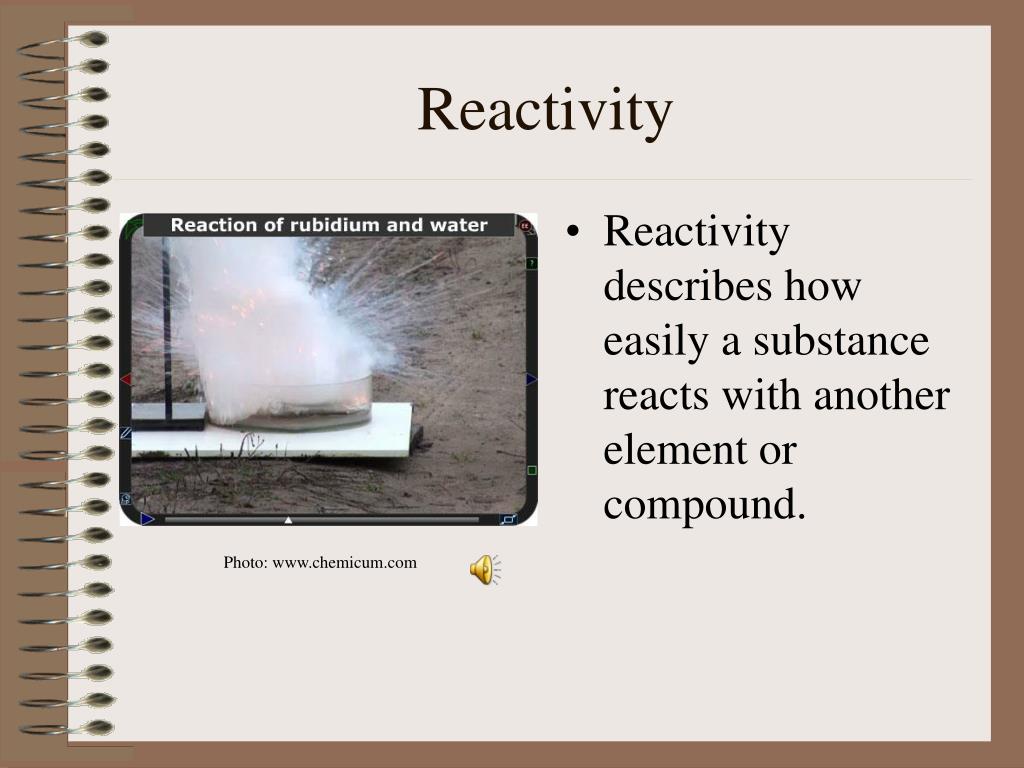 Reactivity

Reaction of rubidium and water

Photo: www.chemicum.com

• Reactivity describes how easily a substance reacts with another element or compound.